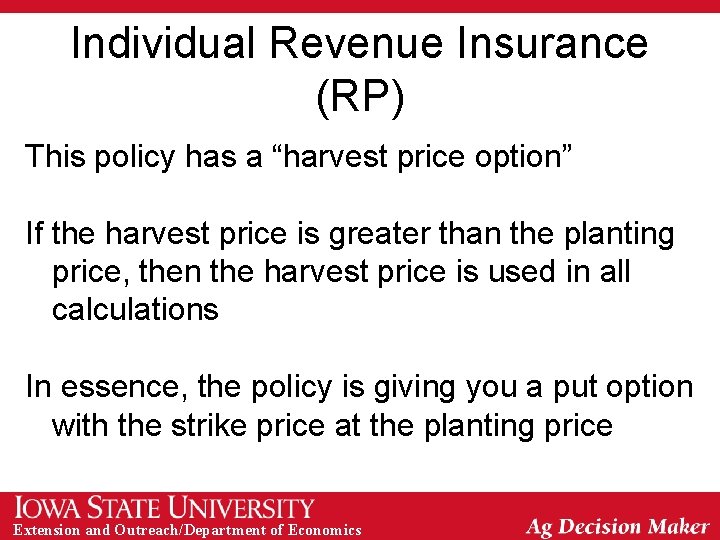 Individual Revenue Insurance (RP)

This policy has a “harvest price option”

If the harvest price is greater than the planting price, then the harvest price is used in all calculations

In essence, the policy is giving you a put option with the strike price at the planting price

IOWA STATE UNIVERSITY
Extension and Outreach/Department of Economics

Ag Decision Maker